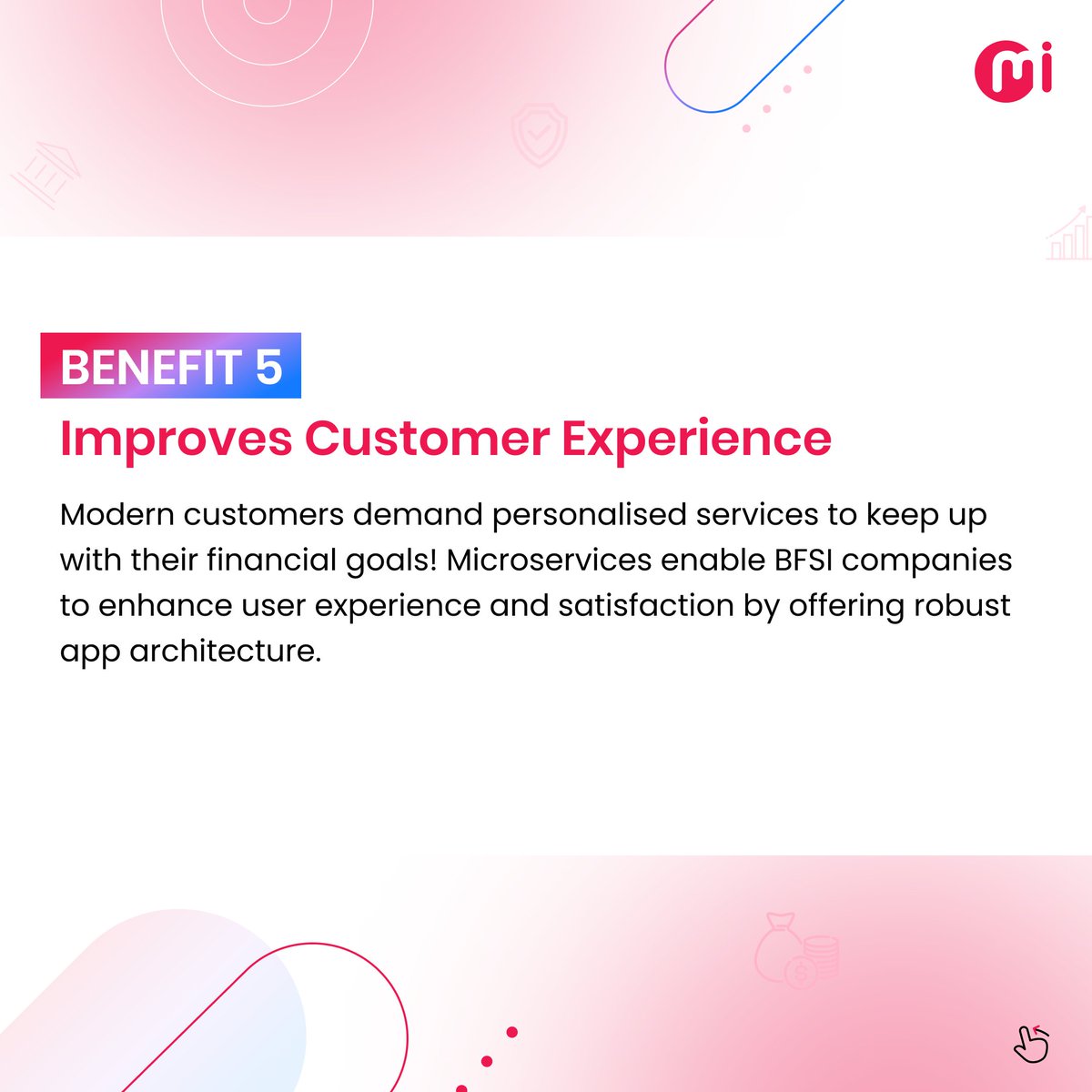 mi

BENEFIT 5

Improves Customer Experience

Modern customers demand personalised services to keep up with their financial goals! Microservices enable BFSI companies to enhance user experience and satisfaction by offering robust app architecture.